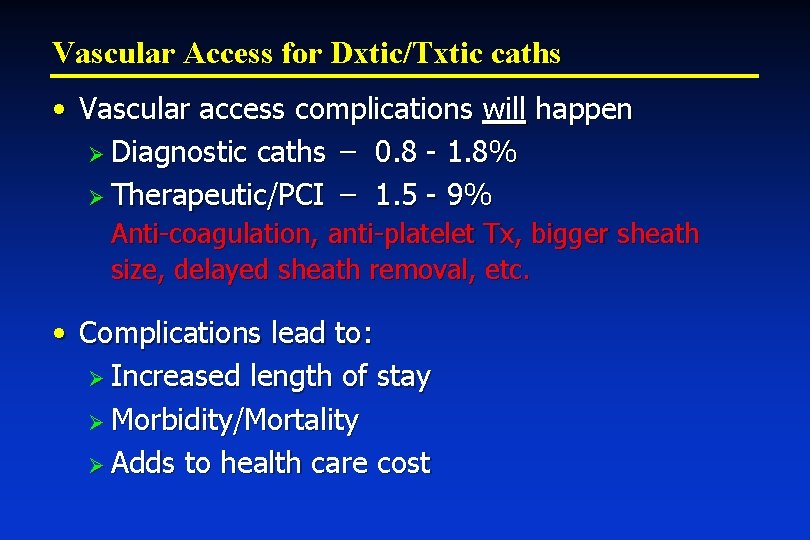 Vascular Access for Dxtic/Txtic caths

• Vascular access complications will happen
  ➢ Diagnostic caths – 0.8 - 1.8%
  ➢ Therapeutic/PCI – 1.5 - 9%
  Anti-coagulation, anti-platelet Tx, bigger sheath size, delayed sheath removal, etc.

• Complications lead to:
  ➢ Increased length of stay
  ➢ Morbidity/Mortality
  ➢ Adds to health care cost